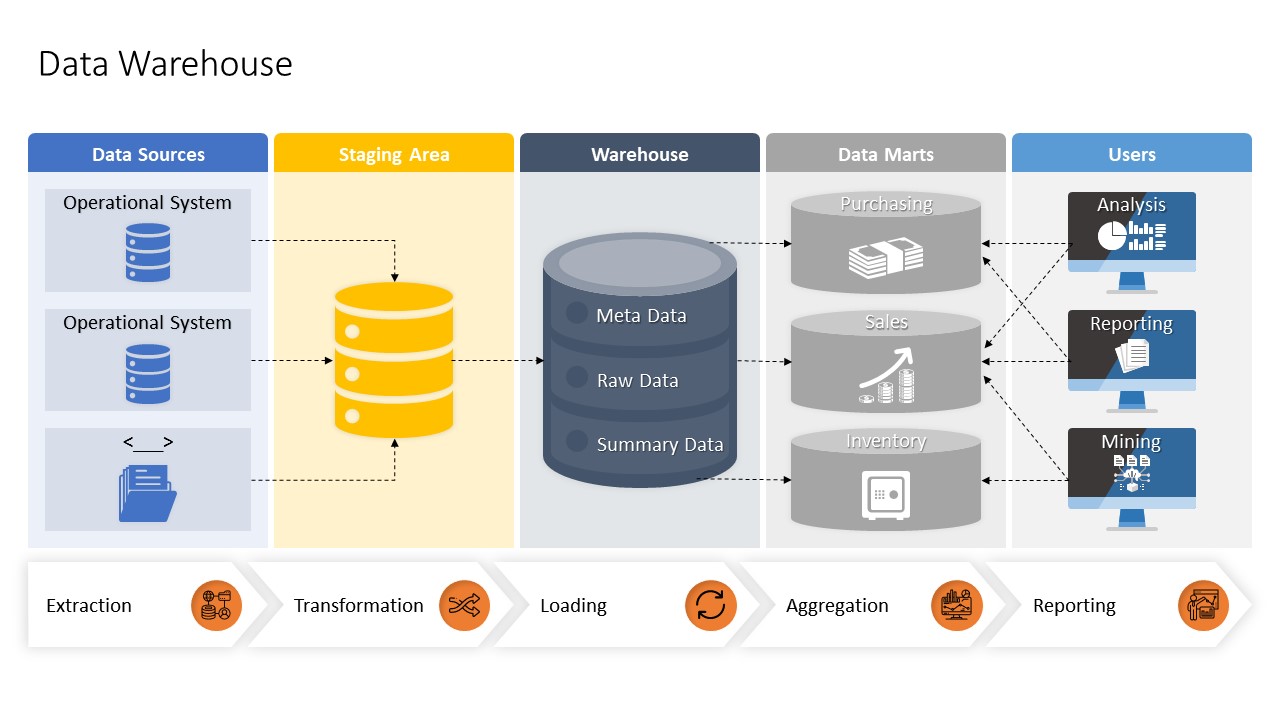 Data Warehouse

Data Sources

Operational System

Operational System

<___>

Staging Area

Warehouse

Meta Data

Raw Data

Summary Data

Data Marts

Purchasing

Sales

Inventory

Users

Analysis

Reporting

Mining

Extraction

Transformation

Loading

Aggregation

Reporting